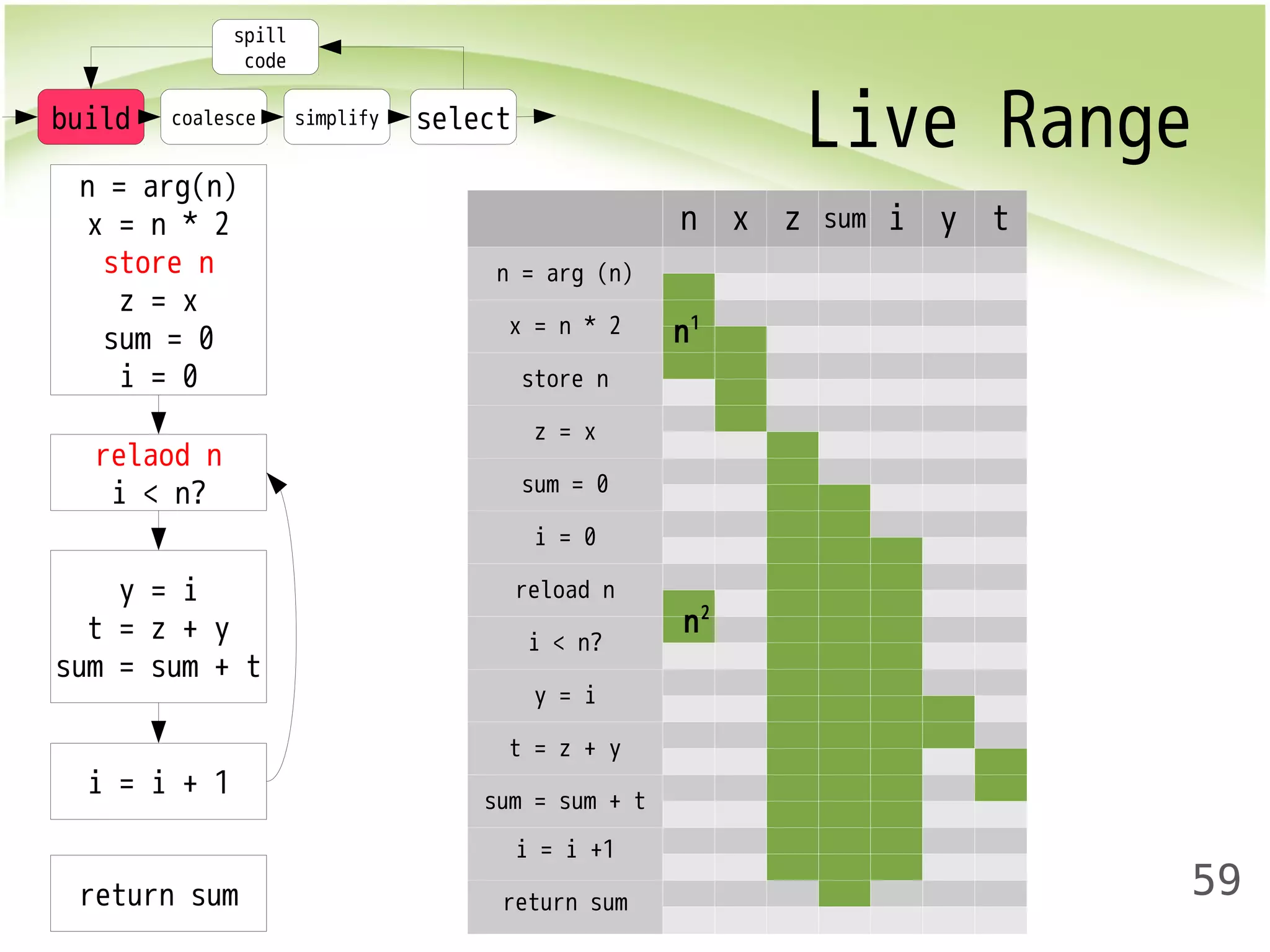 spill code

build

coalesce

simplify

select

Live Range

n = arg(n)
x = n * 2
store n
z = x
sum = 0
i = 0

relaod n
i < n?

y = i
t = z + y
sum = sum + t

i = i + 1

return sum

| | n | x | z | sum | i | y | t |
|---|---|---|---|---|---|---|---|
| n = arg (n) | | | | | | | |
| x = n * 2 | $n^1$ | | | | | | |
| store n | | | | | | | |
| z = x | | | | | | | |
| sum = 0 | | | | | | | |
| i = 0 | | | | | | | |
| reload n | | | | | | | |
| i < n? | $n^2$ | | | | | | |
| y = i | | | | | | | |
| t = z + y | | | | | | | |
| sum = sum + t | | | | | | | |
| i = i +1 | | | | | | | |
| return sum | | | | | | | |

59